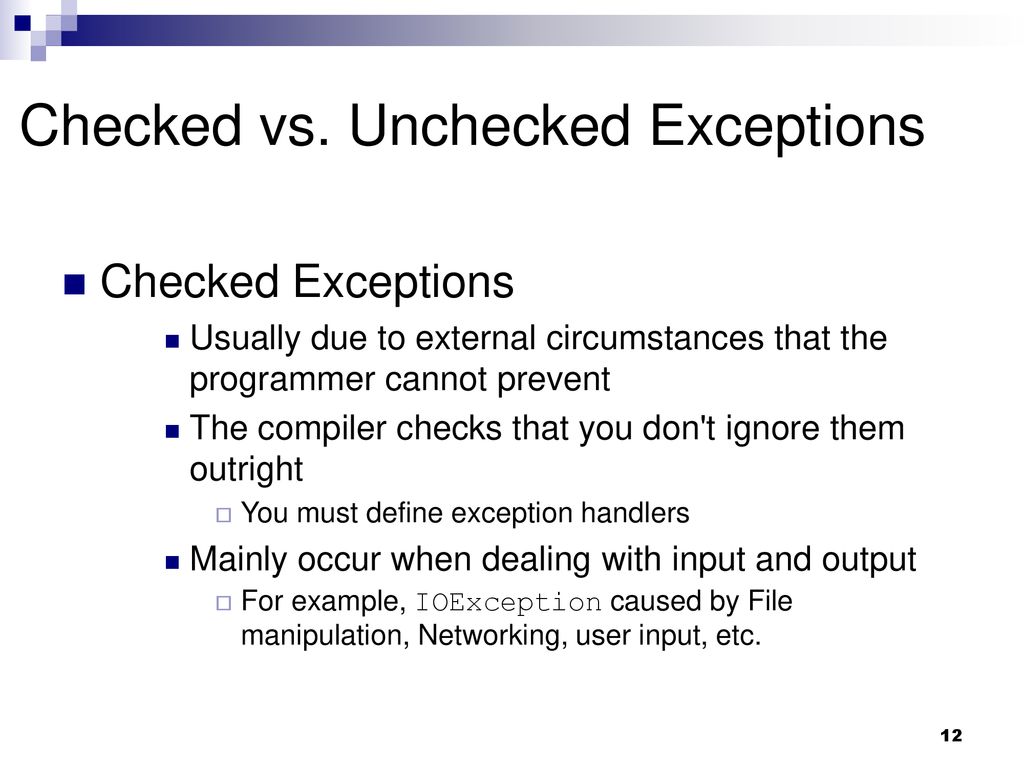 Checked vs. Unchecked Exceptions

Checked Exceptions

Usually due to external circumstances that the programmer cannot prevent

The compiler checks that you don't ignore them outright

You must define exception handlers

Mainly occur when dealing with input and output

For example, IOException caused by File manipulation, Networking, user input, etc.

12